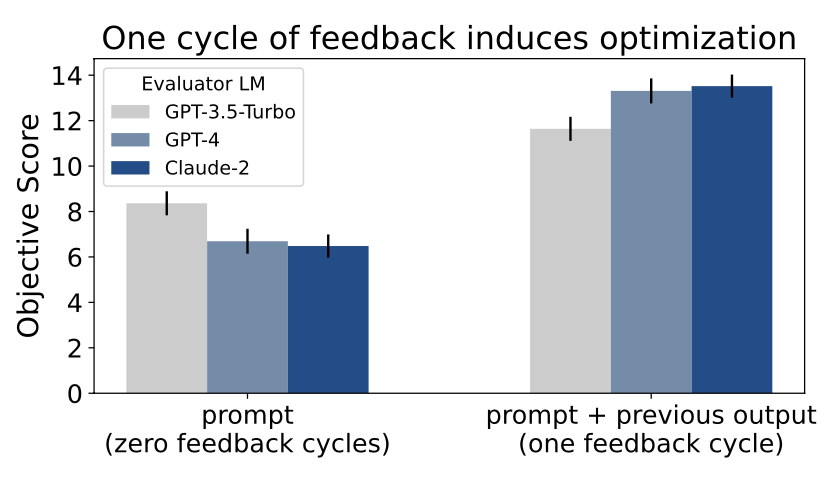 One cycle of feedback induces optimization

Evaluator LM
GPT-3.5-Turbo
GPT-4
Claude-2

Objective Score

14
12
10
8
6
4
2
0

prompt
(zero feedback cycles)

prompt + previous output
(one feedback cycle)